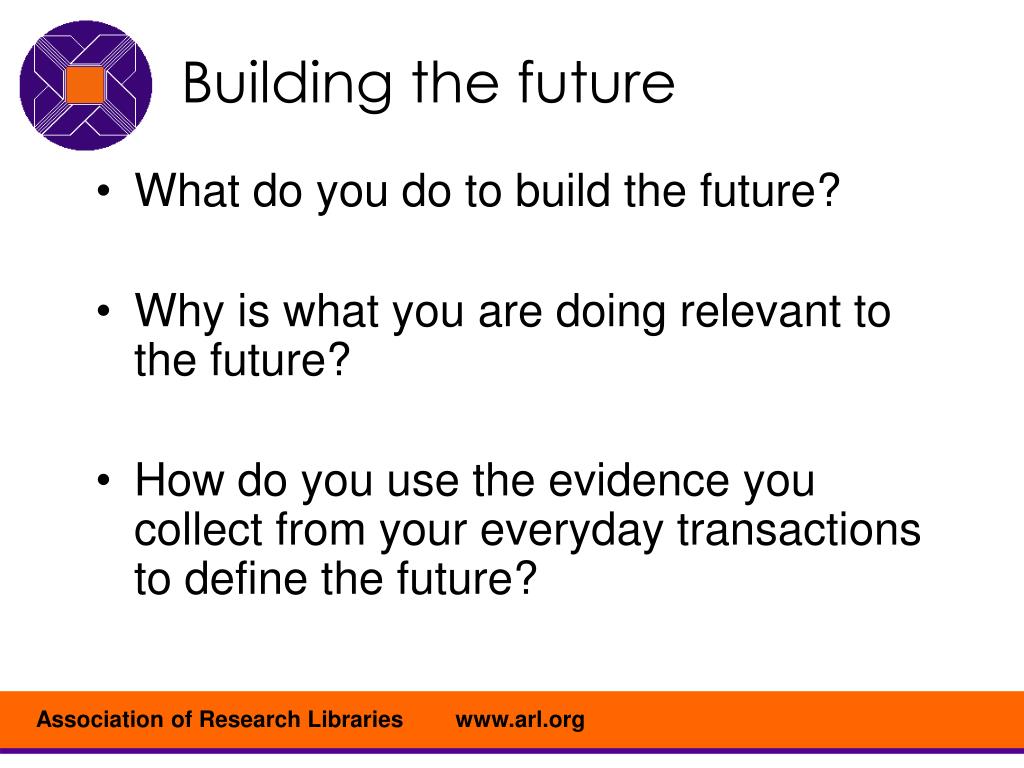 Building the future

• What do you do to build the future?

• Why is what you are doing relevant to the future?

• How do you use the evidence you collect from your everyday transactions to define the future?

Association of Research Libraries www.arl.org